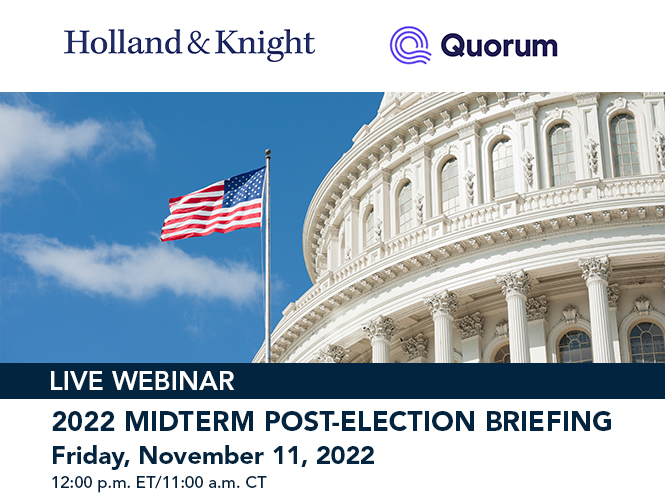 Holland & Knight

Quorum

LIVE WEBINAR

2022 MIDTERM POST-ELECTION BRIEFING

Friday, November 11, 2022

12:00 p.m. ET/11:00 a.m. CT